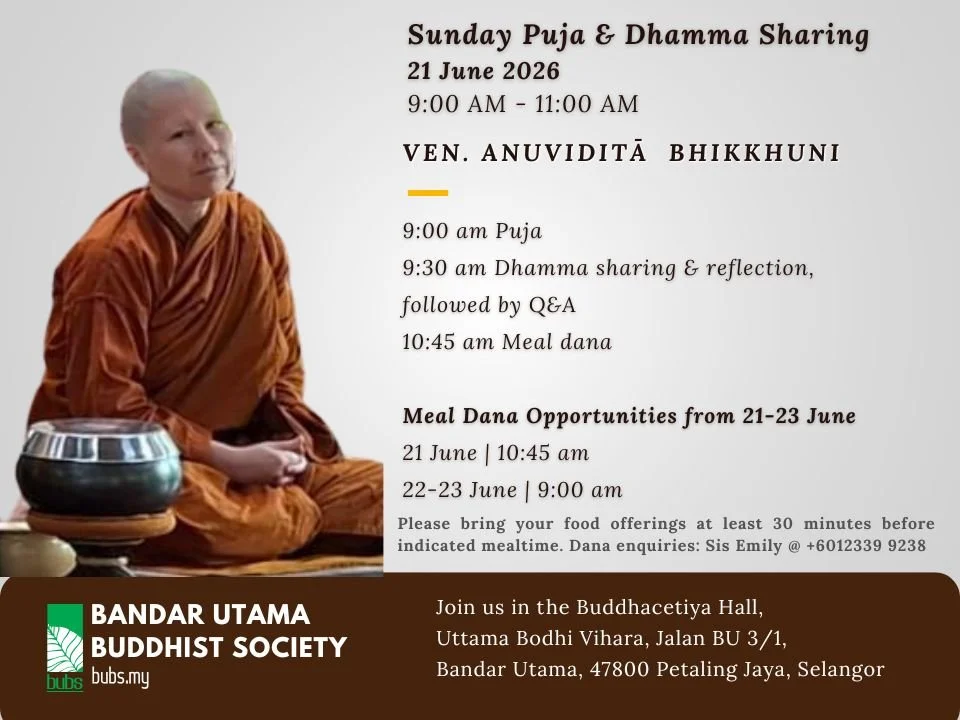 Sunday Puja & Dhamma Sharing
21 June 2026
9:00 AM - 11:00 AM

VEN. ANUVIDITĀ BHIKKHUNI

9:00 am Puja
9:30 am Dhamma sharing & reflection, followed by Q&A
10:45 am Meal dana

Meal Dana Opportunities from 21-23 June
21 June | 10:45 am
22-23 June | 9:00 am
Please bring your food offerings at least 30 minutes before indicated mealtime. Dana enquiries: Sis Emily @ +6012339 9238

bubs
BANDAR UTAMA BUDDHIST SOCIETY
bubs.my

Join us in the Buddhacetiya Hall, Uttama Bodhi Vihara, Jalan BU 3/1, Bandar Utama, 47800 Petaling Jaya, Selangor